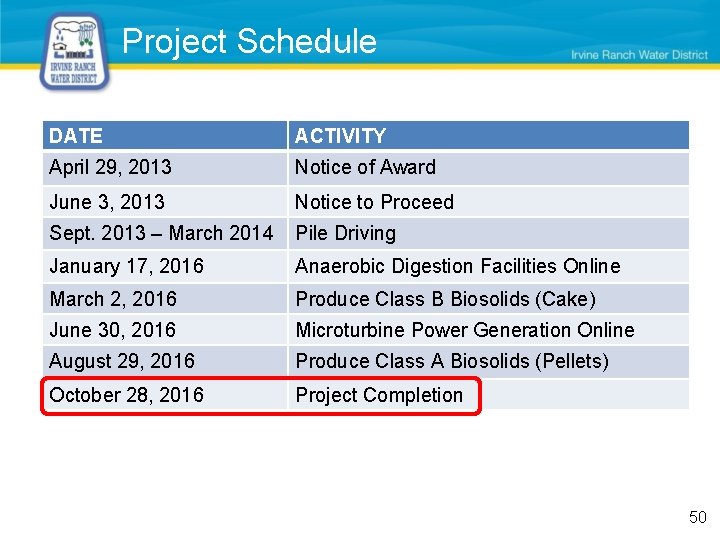 IRVINE RANCH WATER DISTRICT

Project Schedule

Irvine Ranch Water District

| DATE | ACTIVITY |
|---|---|
| April 29, 2013 | Notice of Award |
| June 3, 2013 | Notice to Proceed |
| Sept. 2013 – March 2014 | Pile Driving |
| January 17, 2016 | Anaerobic Digestion Facilities Online |
| March 2, 2016 | Produce Class B Biosolids (Cake) |
| June 30, 2016 | Microturbine Power Generation Online |
| August 29, 2016 | Produce Class A Biosolids (Pellets) |
| October 28, 2016 | Project Completion |

50